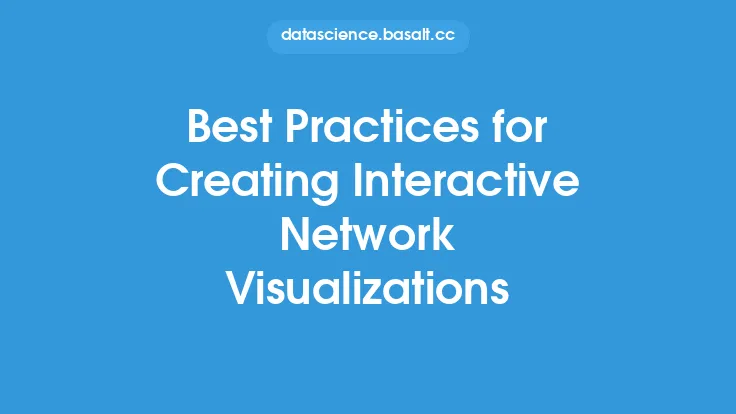 datascience.basalt.cc

Best Practices for Creating Interactive Network Visualizations